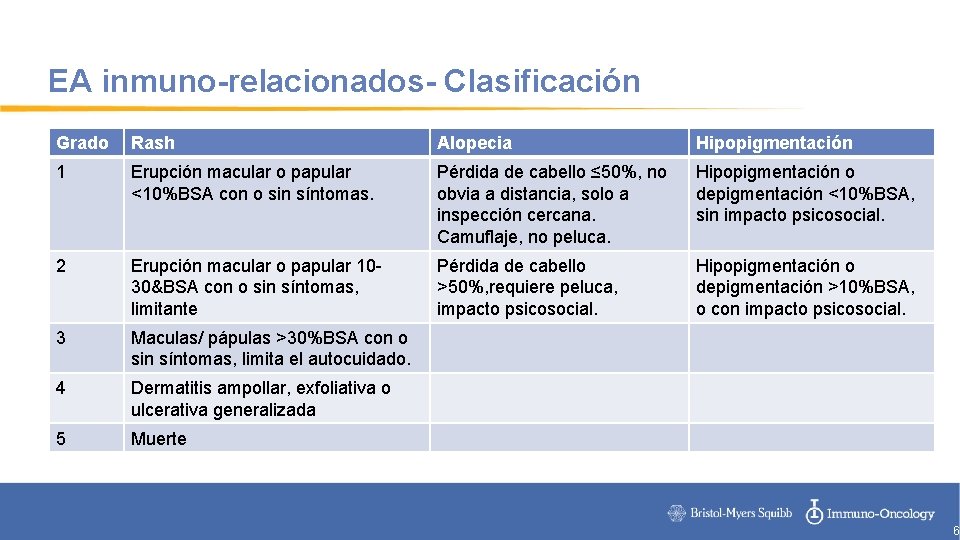 EA inmuno-relacionados- Clasificación

| Grado | Rash | Alopecia | Hipopigmentación |
|---|---|---|---|
| 1 | Erupción macular o papular <10%BSA con o sin síntomas. | Pérdida de cabello ≤50%, no obvia a distancia, solo a inspección cercana. Camuflaje, no peluca. | Hipopigmentación o depigmentación <10%BSA, sin impacto psicosocial. |
| 2 | Erupción macular o papular 10-30&BSA con o sin síntomas, limitante | Pérdida de cabello >50%,requiere peluca, impacto psicosocial. | Hipopigmentación o depigmentación >10%BSA, o con impacto psicosocial. |
| 3 | Maculas/ pápulas >30%BSA con o sin síntomas, limita el autocuidado. | | |
| 4 | Dermatitis ampollar, exfoliativa o ulcerativa generalizada | | |
| 5 | Muerte | | |

Bristol-Myers Squibb Immuno-Oncology

6